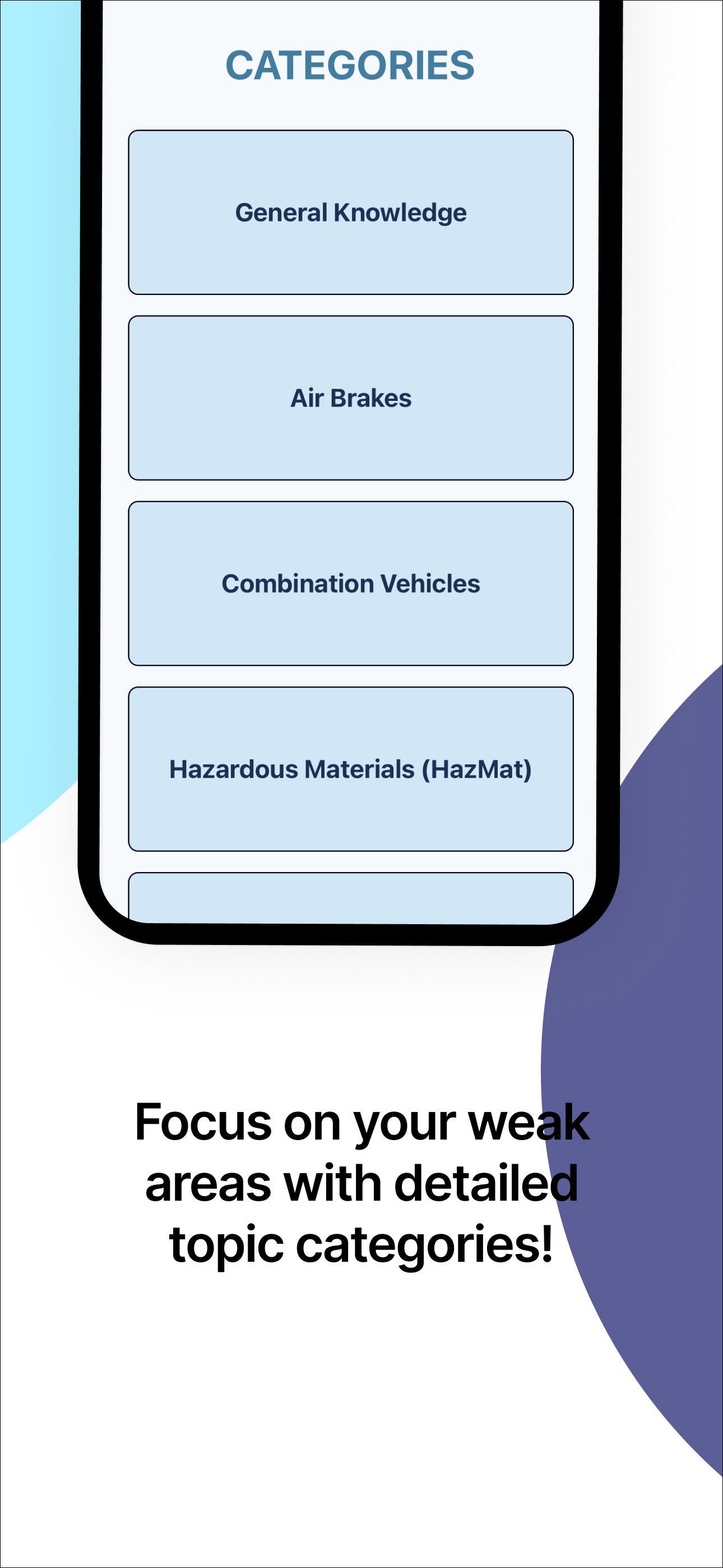 CATEGORIES

General Knowledge

Air Brakes

Combination Vehicles

Hazardous Materials (HazMat)

Focus on your weak areas with detailed topic categories!